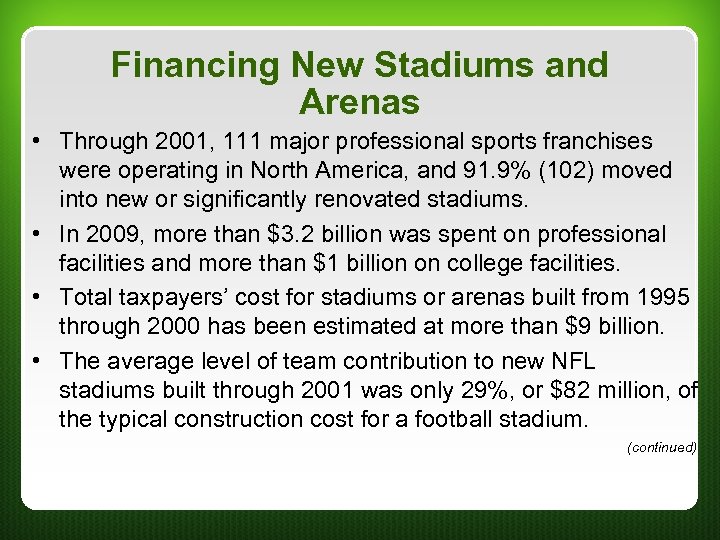 Financing New Stadiums and Arenas

• Through 2001, 111 major professional sports franchises were operating in North America, and 91.9% (102) moved into new or significantly renovated stadiums.

• In 2009, more than \$3.2 billion was spent on professional facilities and more than \$1 billion on college facilities.

• Total taxpayers' cost for stadiums or arenas built from 1995 through 2000 has been estimated at more than \$9 billion.

• The average level of team contribution to new NFL stadiums built through 2001 was only 29%, or \$82 million, of the typical construction cost for a football stadium.

(continued)